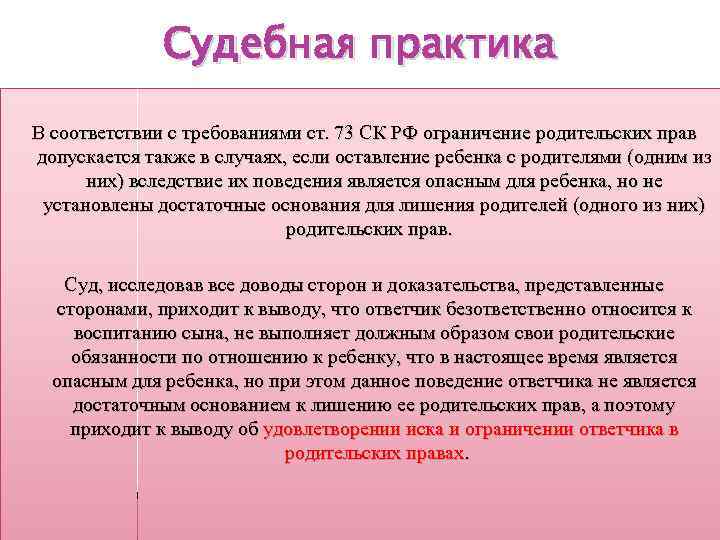 Судебная практика

В соответствии с требованиями ст. 73 СК РФ ограничение родительских прав допускается также в случаях, если оставление ребенка с родителями (одним из них) вследствие их поведения является опасным для ребенка, но не установлены достаточные основания для лишения родителей (одного из них) родительских прав.

Суд, исследовав все доводы сторон и доказательства, представленные сторонами, приходит к выводу, что ответчик безответственно относится к воспитанию сына, не выполняет должным образом свои родительские обязанности по отношению к ребенку, что в настоящее время является опасным для ребенка, но при этом данное поведение ответчика не является достаточным основанием к лишению ее родительских прав, а поэтому приходит к выводу об удовлетворении иска и ограничении ответчика в родительских правах.